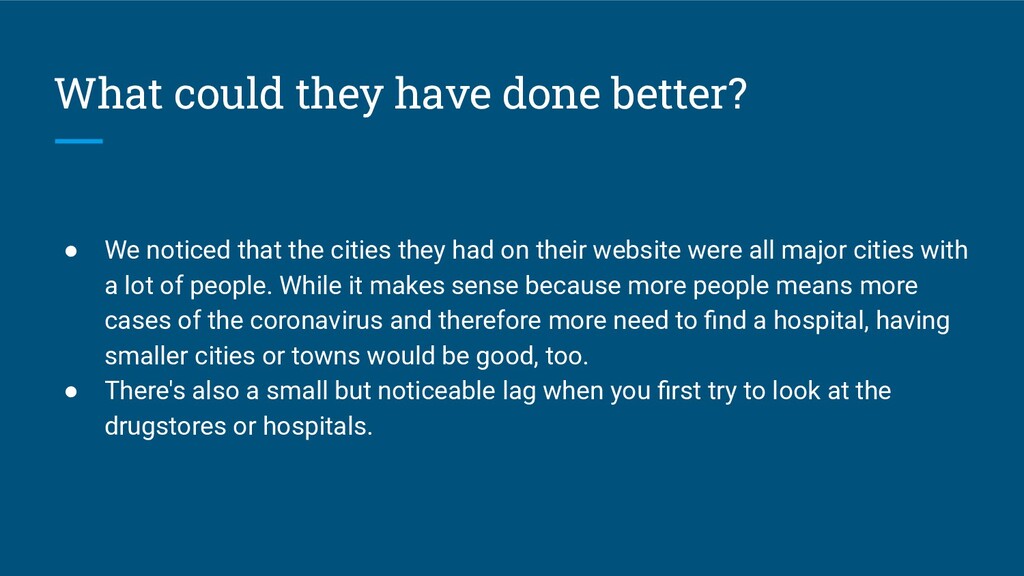 What could they have done better?

● We noticed that the cities they had on their website were all major cities with a lot of people. While it makes sense because more people means more cases of the coronavirus and therefore more need to find a hospital, having smaller cities or towns would be good, too.
● There's also a small but noticeable lag when you first try to look at the drugstores or hospitals.